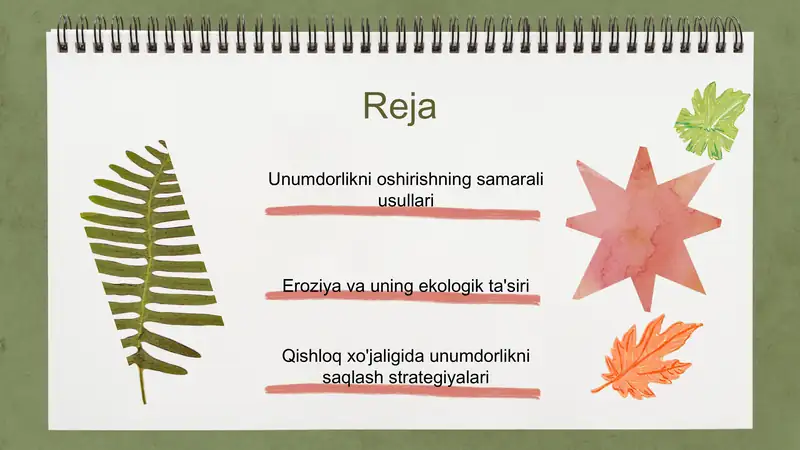 Reja

Unumdorlikni oshirishning samarali usullari

Eroziya va uning ekologik ta'siri

Qishloq xo'jaligida unumdorlikni saqlash strategiyalari